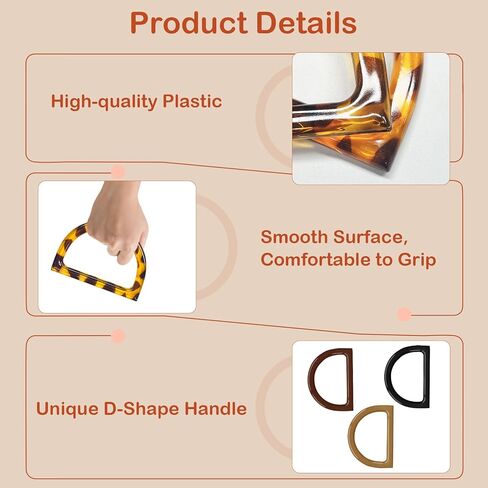 Product Details

High-quality Plastic

Smooth Surface, Comfortable to Grip

Unique D-Shape Handle